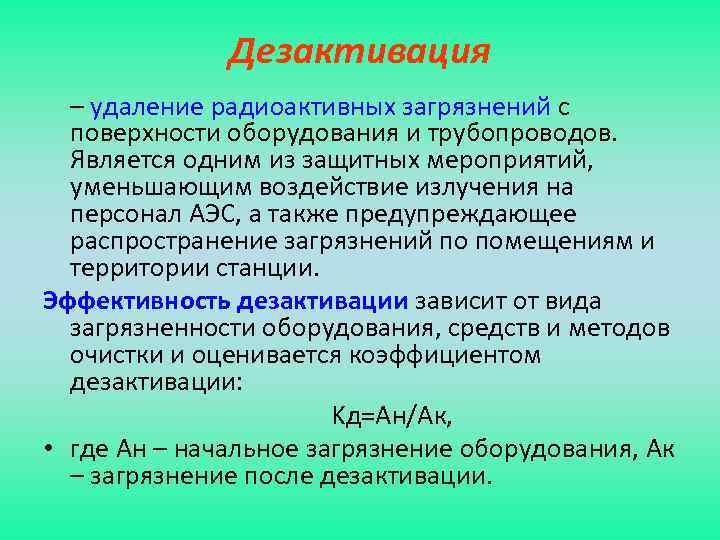 Дезактивация

– удаление радиоактивных загрязнений с поверхности оборудования и трубопроводов. Является одним из защитных мероприятий, уменьшающим воздействие излучения на персонал АЭС, а также предупреждающее распространение загрязнений по помещениям и территории станции.

Эффективность дезактивации зависит от вида загрязненности оборудования, средств и методов очистки и оценивается коэффициентом дезактивации:

Кд=Ан/Ак,

• где Ан – начальное загрязнение оборудования, Ак – загрязнение после дезактивации.